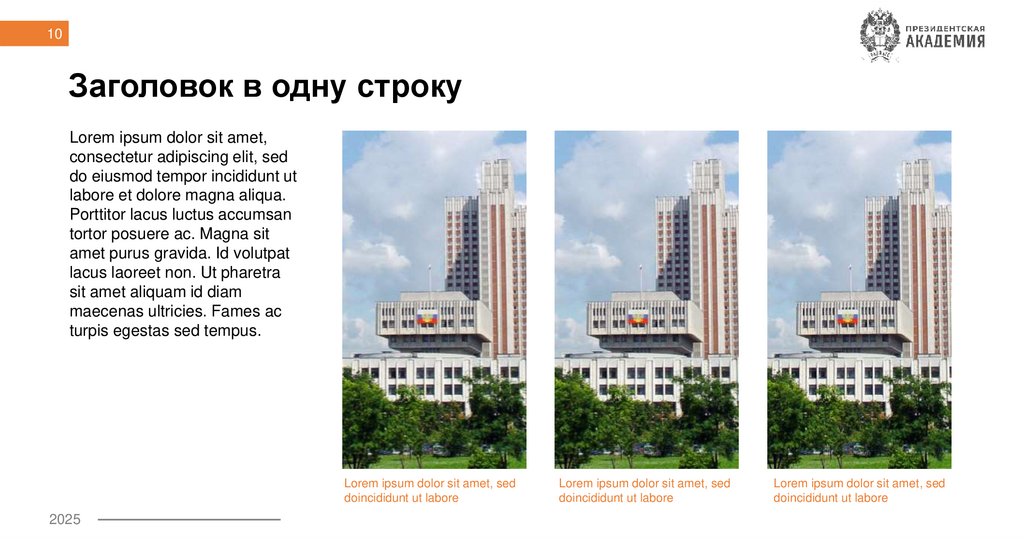 10

ПРЕЗИДЕНТСКАЯ АКАДЕМИЯ

Заголовок в одну строку

Lorem ipsum dolor sit amet, consectetur adipiscing elit, sed do eiusmod tempor incididunt ut labore et dolore magna aliqua. Porttitor lacus luctus accumsan tortor posuere ac. Magna sit amet purus gravida. Id volutpat lacus laoreet non. Ut pharetra sit amet aliquam id diam maecenas ultricies. Fames ac turpis egestas sed tempus.

Lorem ipsum dolor sit amet, sed doincididunt ut labore

Lorem ipsum dolor sit amet, sed doincididunt ut labore

Lorem ipsum dolor sit amet, sed doincididunt ut labore

2025